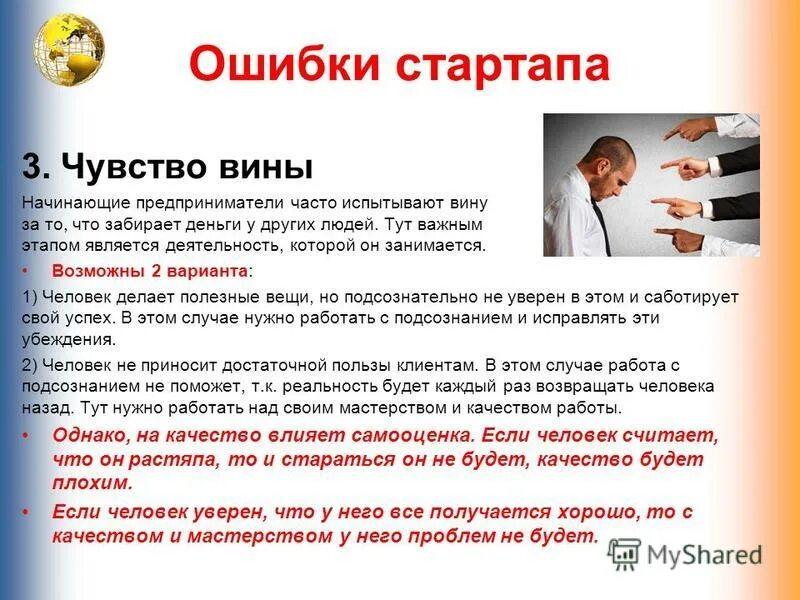 Ошибки стартапа

3. Чувство вины

Начинающие предприниматели часто испытывают вину за то, что забирает деньги у других людей. Тут важным этапом является деятельность, которой он занимается.

• Возможны 2 варианта:

1) Человек делает полезные вещи, но подсознательно не уверен в этом и саботирует свой успех. В этом случае нужно работать с подсознанием и исправлять эти убеждения.

2) Человек не приносит достаточной пользы клиентам. В этом случае работа с подсознанием не поможет, т.к. реальность будет каждый раз возвращать человека назад. Тут нужно работать над своим мастерством и качеством работы.

• Однако, на качество влияет самооценка. Если человек считает, что он растяпа, то и стараться он не будет, качество будет плохим.

• Если человек уверен, что у него все получается хорошо, то с качеством и мастерством у него проблем не будет.

MyShared